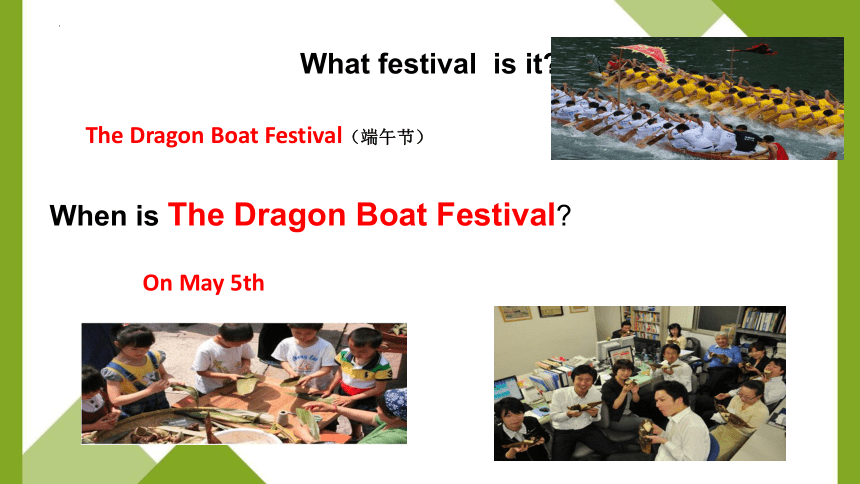 What festival is it?

The Dragon Boat Festival（端午节）

When is The Dragon Boat Festival?

On May 5th